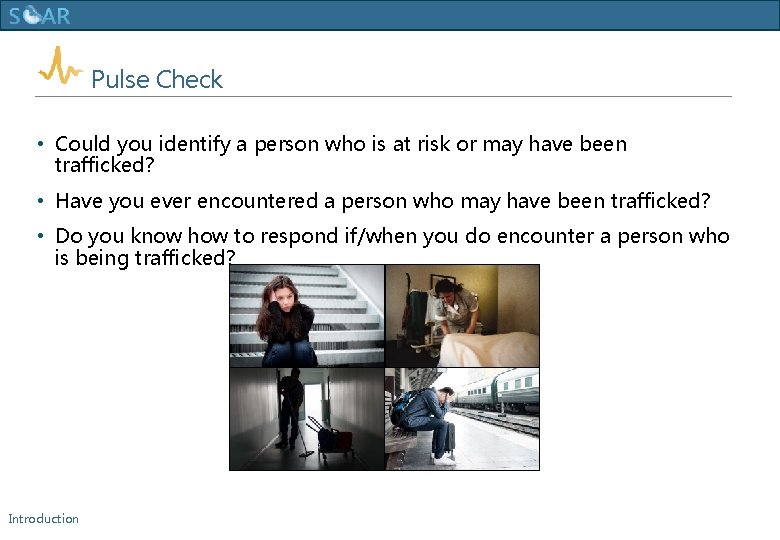 SOAR

Pulse Check

• Could you identify a person who is at risk or may have been trafficked?

• Have you ever encountered a person who may have been trafficked?

• Do you know how to respond if/when you do encounter a person who is being trafficked?

Introduction